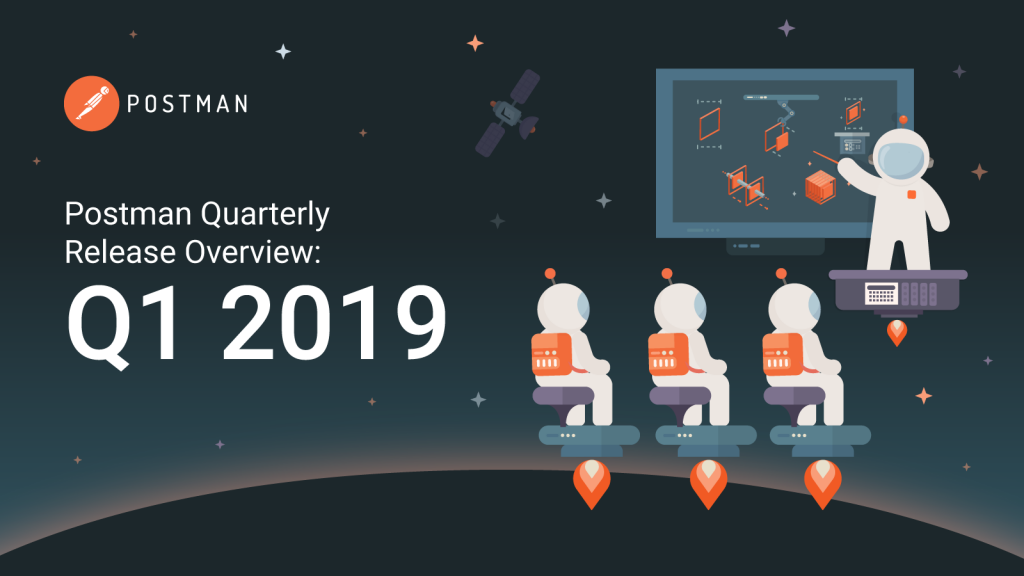 POSTMAN

Postman Quarterly Release Overview:

Q1 2019